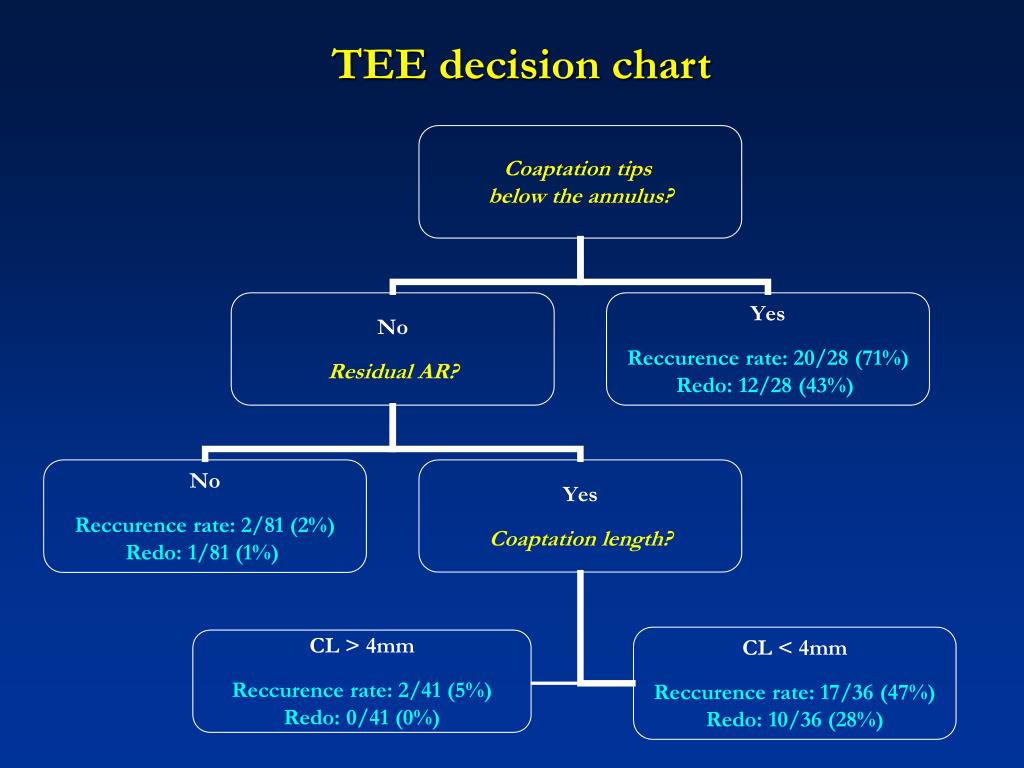 TEE decision chart

Coaptation tips below the annulus?

No

Residual AR?

Yes

Reccurence rate: 20/28 (71%)
Redo: 12/28 (43%)

No

Reccurence rate: 2/81 (2%)
Redo: 1/81 (1%)

Yes

Coaptation length?

CL > 4mm

Reccurence rate: 2/41 (5%)
Redo: 0/41 (0%)

CL < 4mm

Reccurence rate: 17/36 (47%)
Redo: 10/36 (28%)